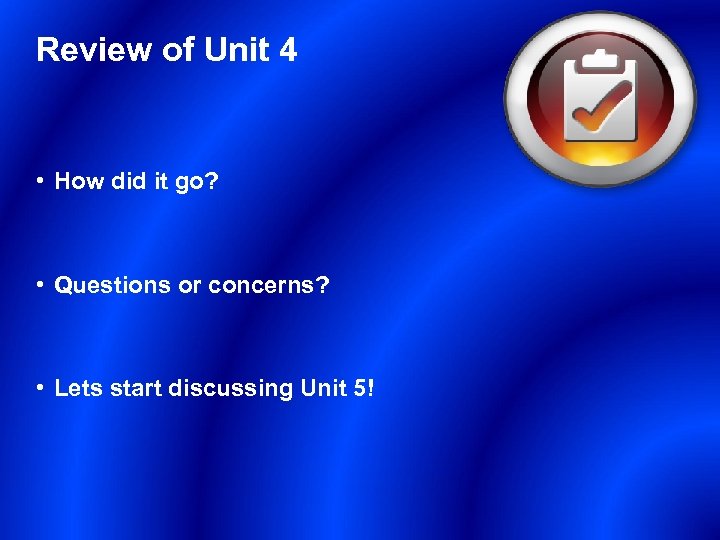 Review of Unit 4

• How did it go?

• Questions or concerns?

• Lets start discussing Unit 5!